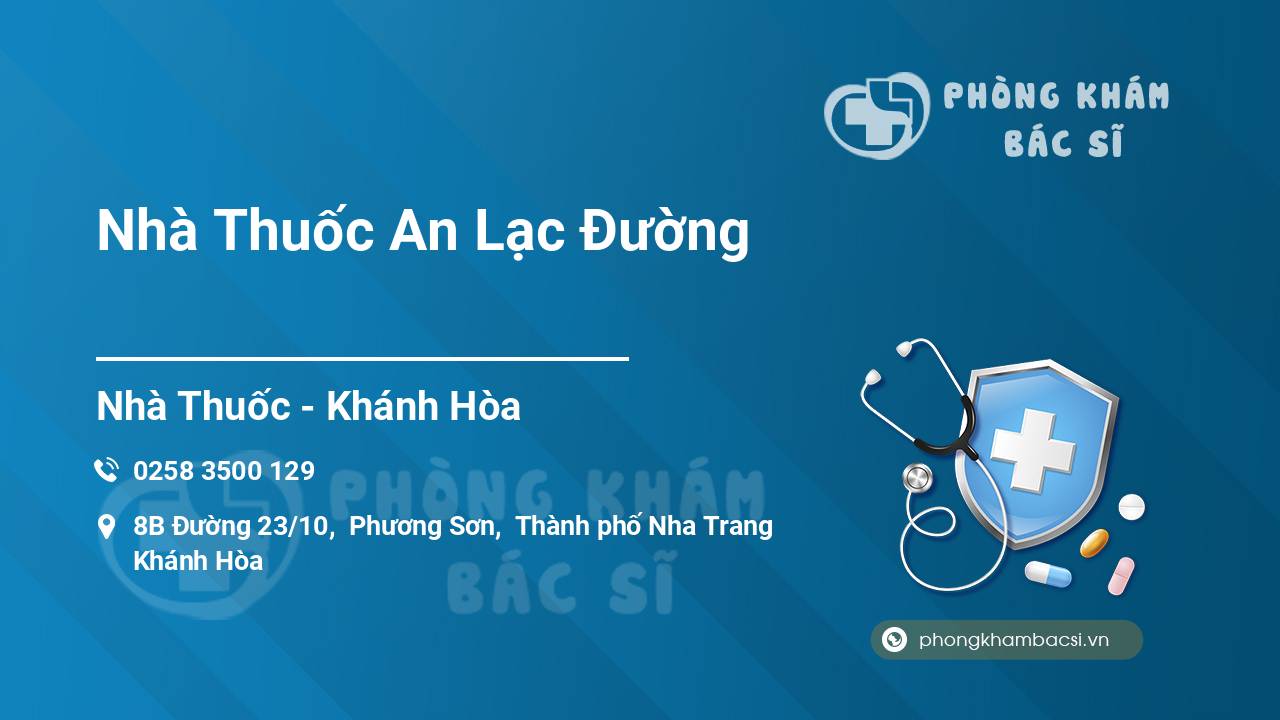 PHÒNG KHÁM BÁC SĨ

Nhà Thuốc An Lạc Đường

Nhà Thuốc - Khánh Hòa

0258 3500 129

8B Đường 23/10, Phương Sơn, Thành phố Nha Trang Khánh Hòa

PHÒNG KHÁM BÁC SĨ

phongkhambacsi.vn